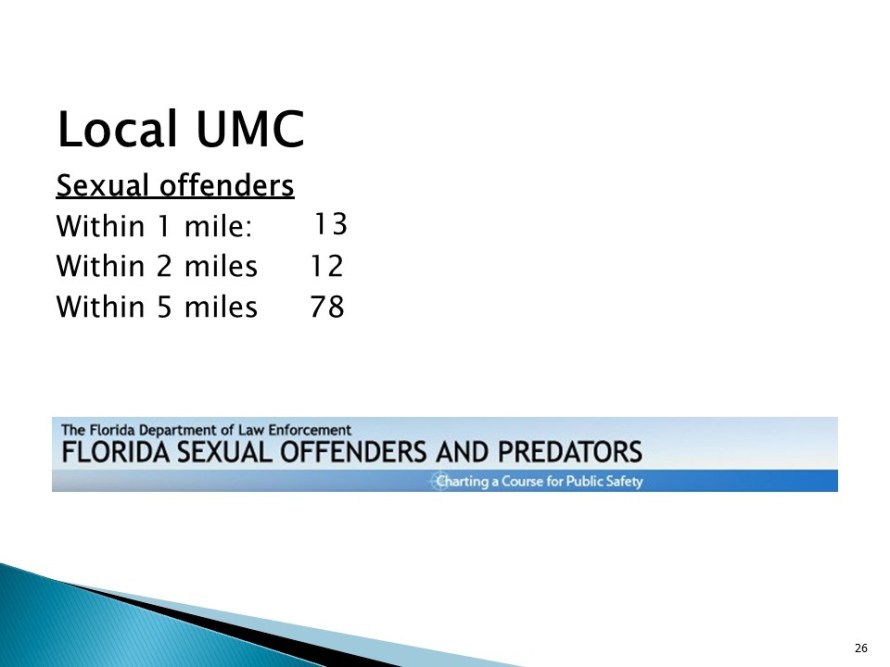 Local UMC

Sexual offenders

Within 1 mile: 13

Within 2 miles 12

Within 5 miles 78

The Florida Department of Law Enforcement

FLORIDA SEXUAL OFFENDERS AND PREDATORS

Charting a Course for Public Safety

26